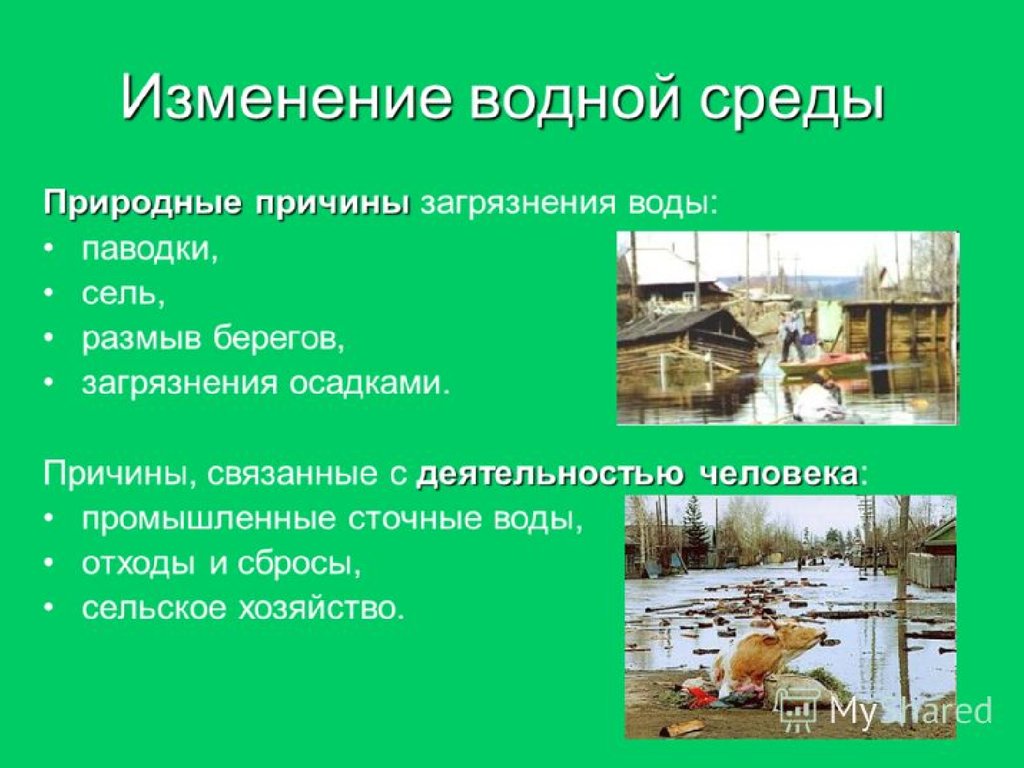 Изменение водной среды

Природные причины загрязнения воды:
• паводки,
• сель,
• размыв берегов,
• загрязнения осадками.

Причины, связанные с деятельностью человека:
• промышленные сточные воды,
• отходы и сбросы,
• сельское хозяйство.

MyShared